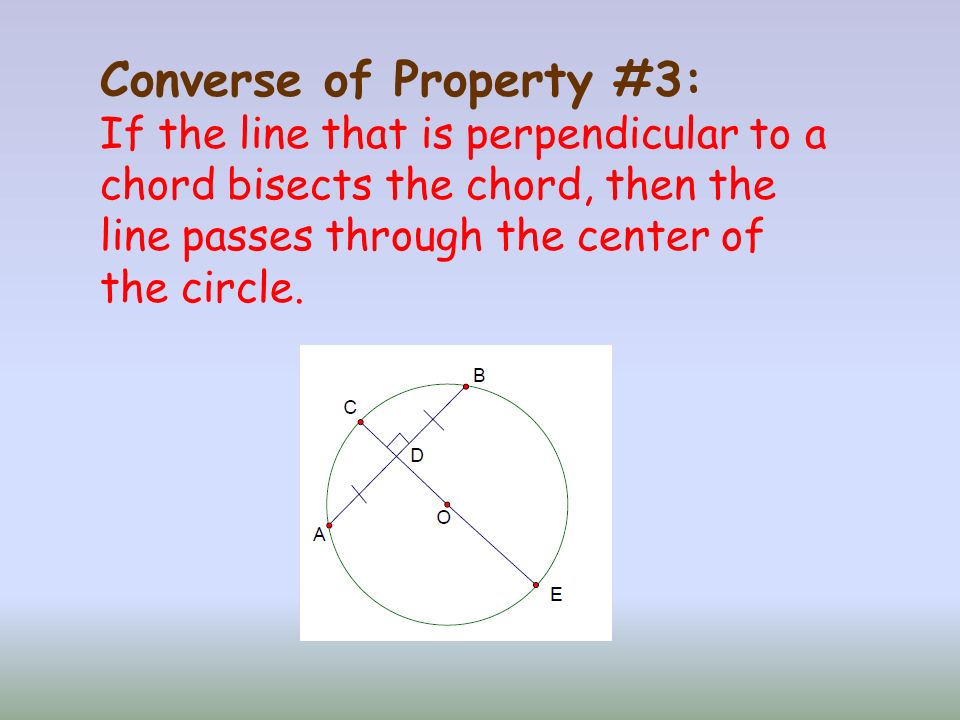 Converse of Property #3:
If the line that is perpendicular to a chord bisects the chord, then the line passes through the center of the circle.

B
C
D
O
A
E